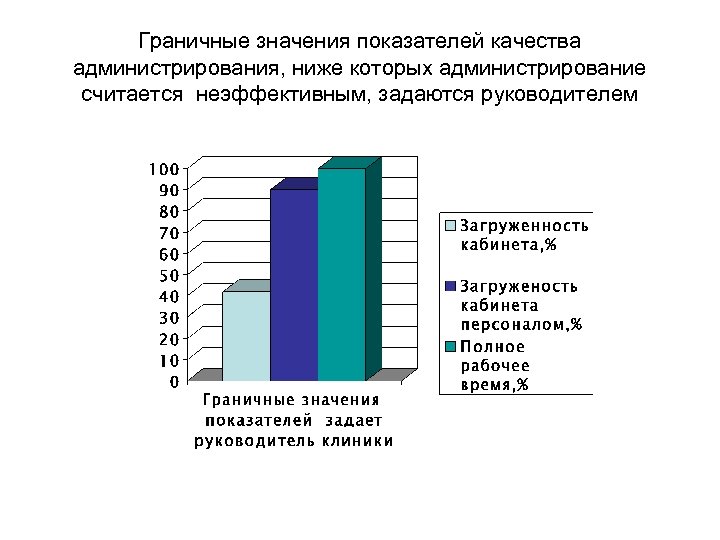 Граничные значения показателей качества администрирования, ниже которых администрирование считается неэффективным, задаются руководителем

100
90
80
70
60
50
40
30
20
10
0

Граничные значения показателей задает руководитель клиники

Загруженность кабинета,%

Загруженость кабинета персоналом,%

Полное рабочее время,%